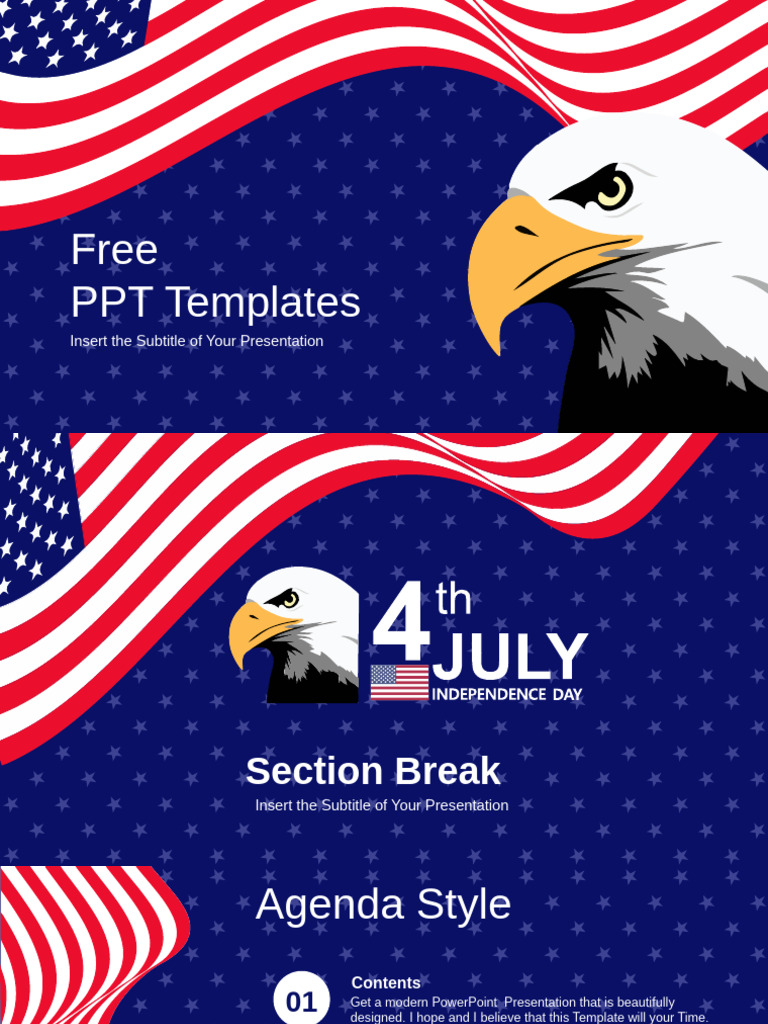 Free
PPT Templates
Insert the Subtitle of Your Presentation

4th
JULY
INDEPENDENCE DAY

Section Break
Insert the Subtitle of Your Presentation

Agenda Style

01
Contents
Get a modern PowerPoint Presentation that is beautifully designed. I hope and I believe that this Template will your Time.